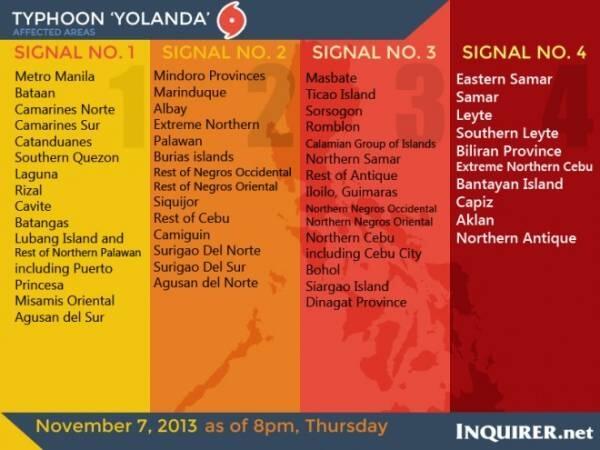 TYPHOON 'YOLANDA'
AFFECTED AREAS

SIGNAL NO. 1
Metro Manila
Bataan
Camarines Norte
Camarines Sur
Catanduanes
Southern Quezon
Laguna
Rizal
Cavite
Batangas
Lubang Island and Rest of Northern Palawan including Puerto Princesa
Misamis Oriental
Agusan del Sur

SIGNAL NO. 2
Mindoro Provinces
Marinduque
Albay
Extreme Northern Palawan
Burias islands
Rest of Negros Occidental
Rest of Negros Oriental
Siquijor
Rest of Cebu
Camiguin
Surigao Del Norte
Surigao Del Sur
Agusan del Norte

SIGNAL NO. 3
Masbate
Ticao Island
Sorsogon
Romblon
Calamian Group of Islands
Northern Samar
Rest of Antique
Iloilo, Guimaras
Northern Negros Occidental
Northern Negros Oriental
Northern Cebu including Cebu City
Bohol
Siargao Island
Dinagat Province

SIGNAL NO. 4
Eastern Samar
Samar
Leyte
Southern Leyte
Biliran Province
Extreme Northern Cebu
Bantayan Island
Capiz
Aklan
Northern Antique

November 7, 2013 as of 8pm, Thursday
INQUIRER.net